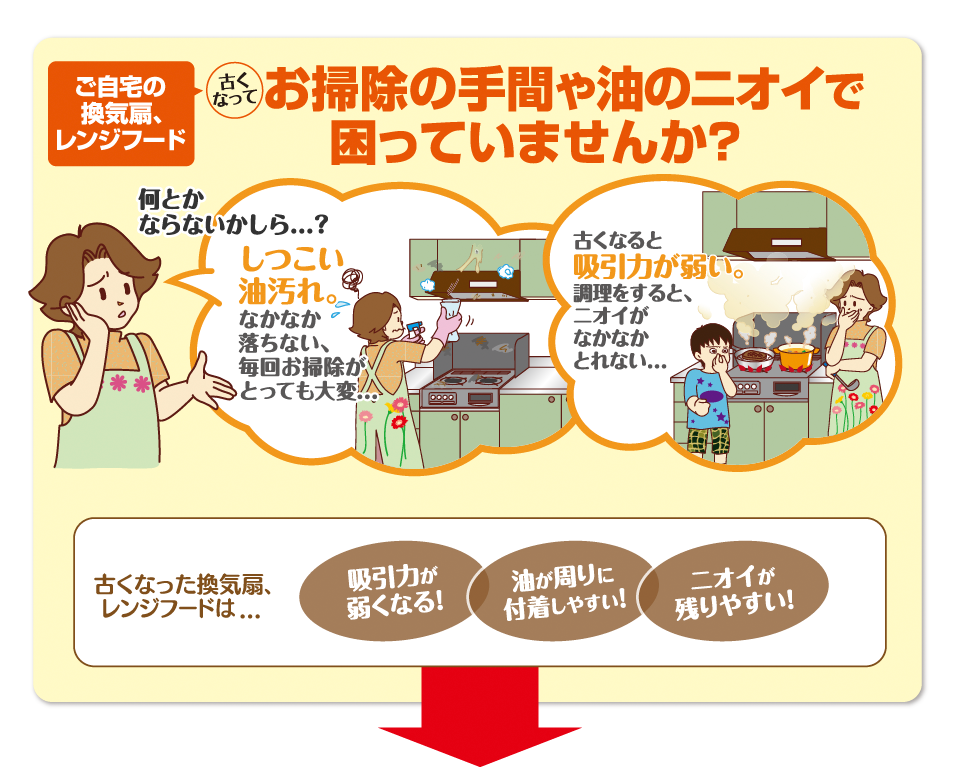 ご自宅の換気扇、レンジフード

古くなって

お掃除の手間や油のニオイで困っていませんか？

何とかならないかしら…？

しつこい油汚れ。なかなか落ちない、毎回お掃除がとっても大変…

古くなると吸引力が弱い。調理をすると、ニオイがなかなかとれない…

古くなった換気扇、レンジフードは…

吸引力が弱くなる！

油が周りに付着しやすい！

ニオイが残りやすい！